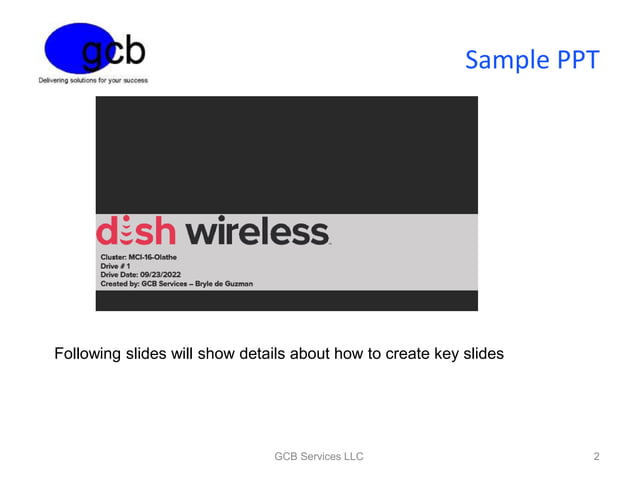 gcb
Delivering solutions for your success

Sample PPT

dish wireless

Cluster: MCI-16-Olathe
Drive # 1
Drive Date: 09/23/2022
Created by: GCB Services – Bryle de Guzman

Following slides will show details about how to create key slides

GCB Services LLC

2